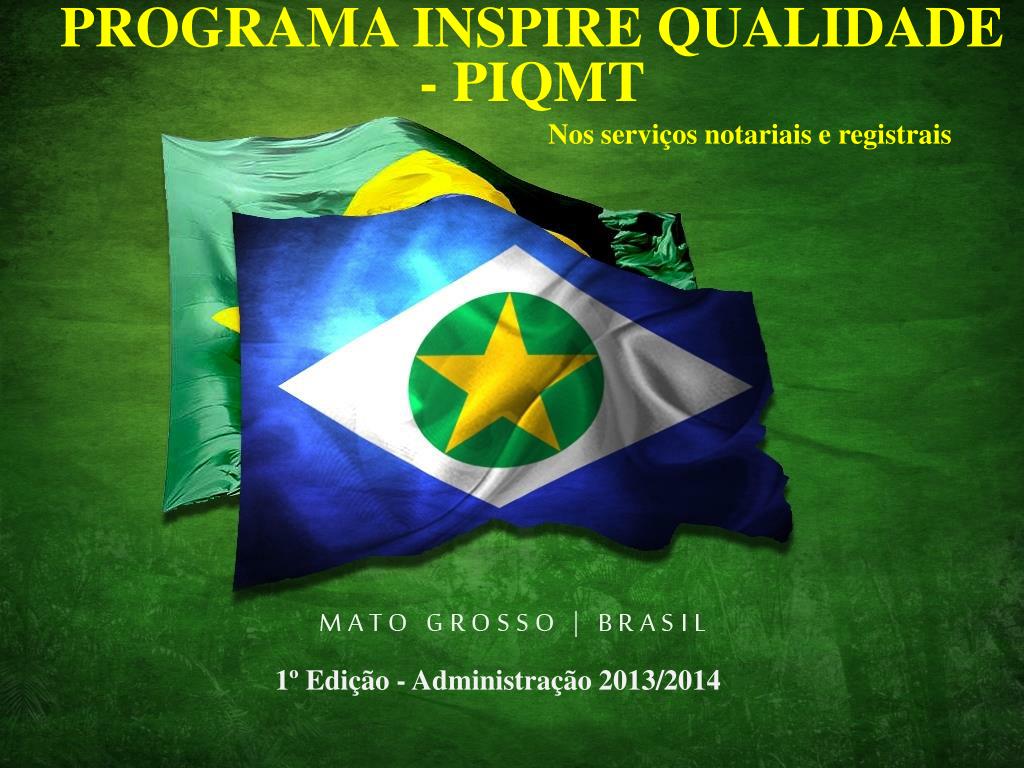 PROGRAMA INSPIRE QUALIDADE - PIQMT

Nos serviços notariais e registrais

MATO GROSSO | BRASIL

1º Edição - Administração 2013/2014